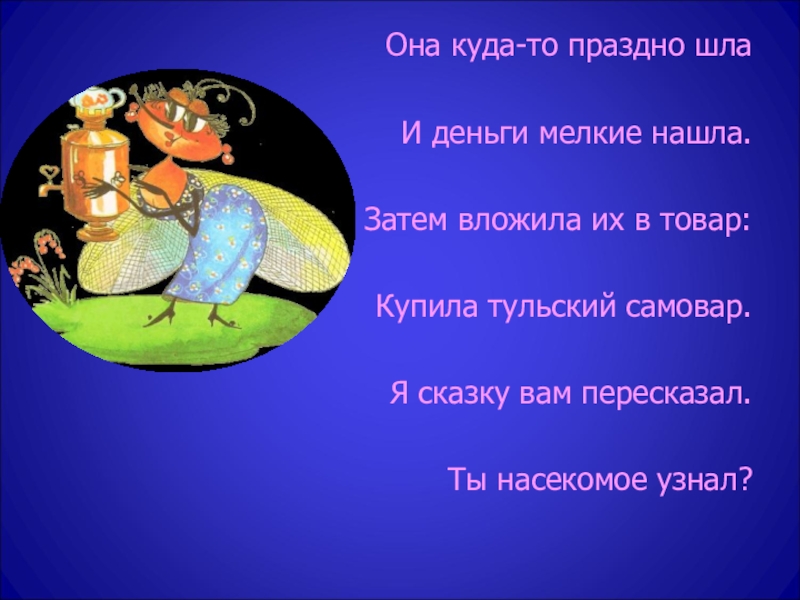 Она куда-то праздно шла

И деньги мелкие нашла.

Затем вложила их в товар:

Купила тульский самовар.

Я сказку вам пересказал.

Ты насекомое узнал?